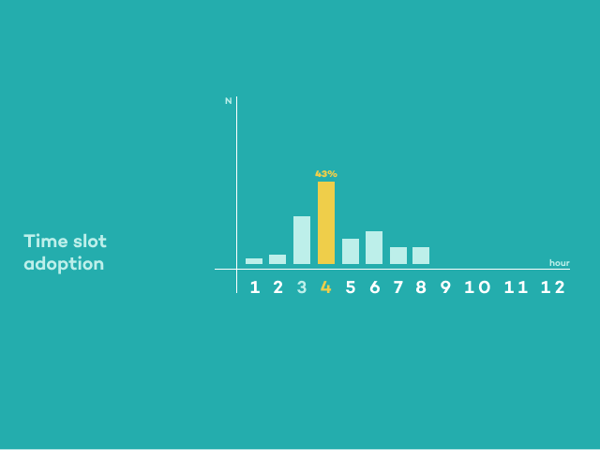 Time slot adoption

N

43%

hour

1 2 3 4 5 6 7 8 9 10 11 12